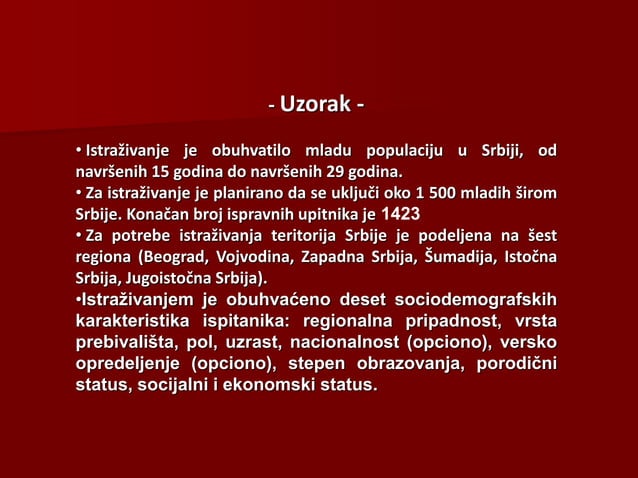 - Uzorak -

• Istraživanje je obuhvatilo mladu populaciju u Srbiji, od navršenih 15 godina do navršenih 29 godina.
• Za istraživanje je planirano da se uključi oko 1 500 mladih širom Srbije. Konačan broj ispravnih upitnika je 1423
• Za potrebe istraživanja teritorija Srbije je podeljena na šest regiona (Beograd, Vojvodina, Zapadna Srbija, Šumadija, Istočna Srbija, Jugoistočna Srbija).
•Istraživanjem je obuhvaćeno deset sociodemografskih karakteristika ispitanika: regionalna pripadnost, vrsta prebivališta, pol, uzrast, nacionalnost (opciono), versko opredeljenje (opciono), stepen obrazovanja, porodični status, socijalni i ekonomski status.